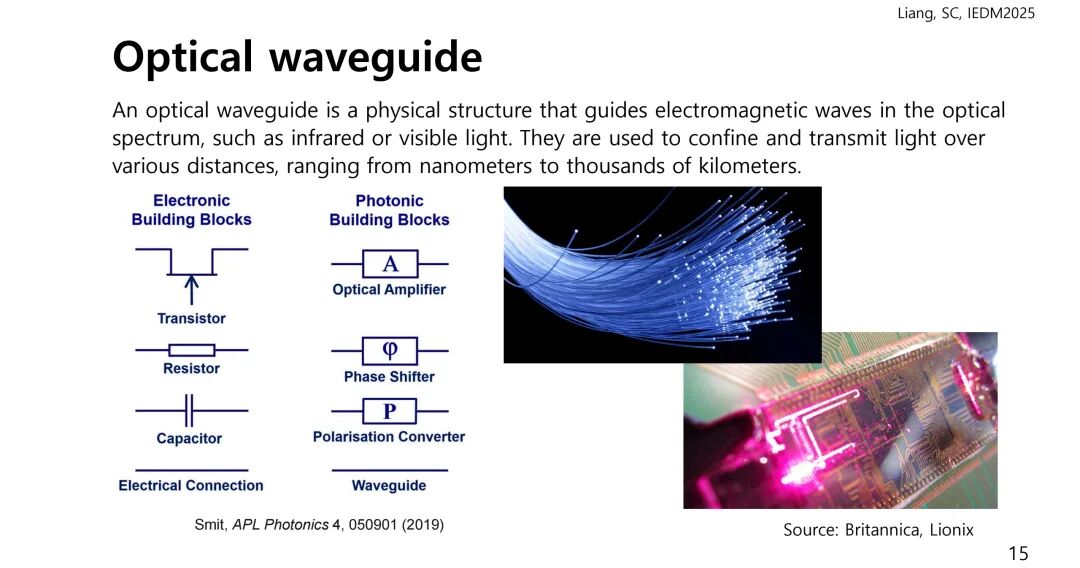 Liang, SC, IEDM2025

Optical waveguide

An optical waveguide is a physical structure that guides electromagnetic waves in the optical spectrum, such as infrared or visible light. They are used to confine and transmit light over various distances, ranging from nanometers to thousands of kilometers.

Electronic Building Blocks

Transistor

Resistor

Capacitor

Electrical Connection

Photonic Building Blocks

A

Optical Amplifier

φ

Phase Shifter

P

Polarisation Converter

Waveguide

Smit, APL Photonics 4, 050901 (2019)

Source: Britannica, Lionix

15